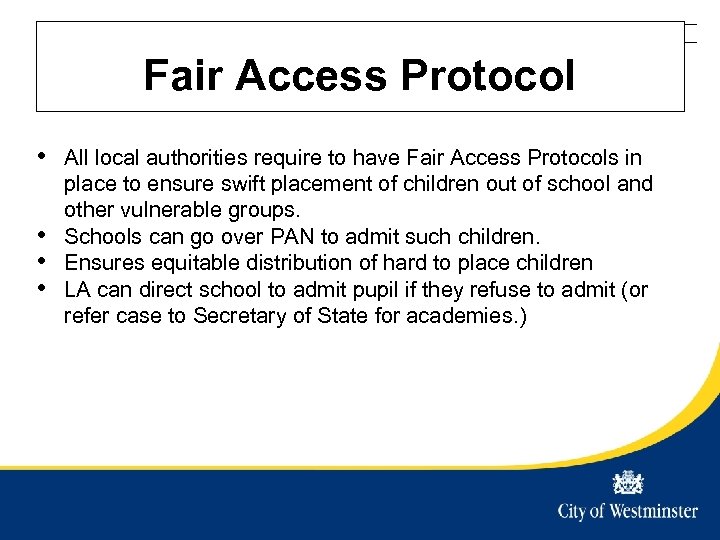 Fair Access Protocol

• All local authorities require to have Fair Access Protocols in place to ensure swift placement of children out of school and other vulnerable groups.
• Schools can go over PAN to admit such children.
• Ensures equitable distribution of hard to place children
• LA can direct school to admit pupil if they refuse to admit (or refer case to Secretary of State for academies.)

City of Westminster